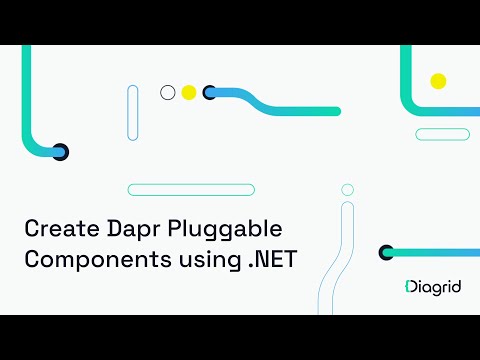 Create Dapr Pluggable Components using .NET

Diagrid